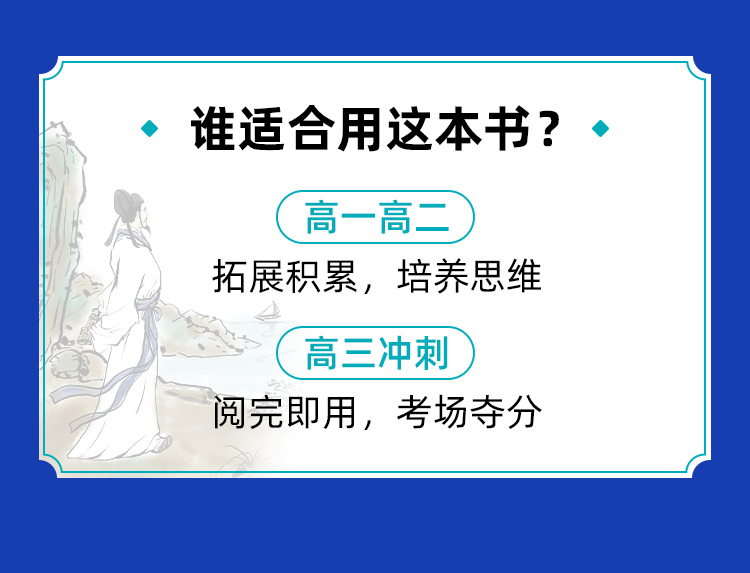 谁适合用这本书？

高一高二

拓展积累，培养思维

高三冲刺

阅完即用，考场夺分